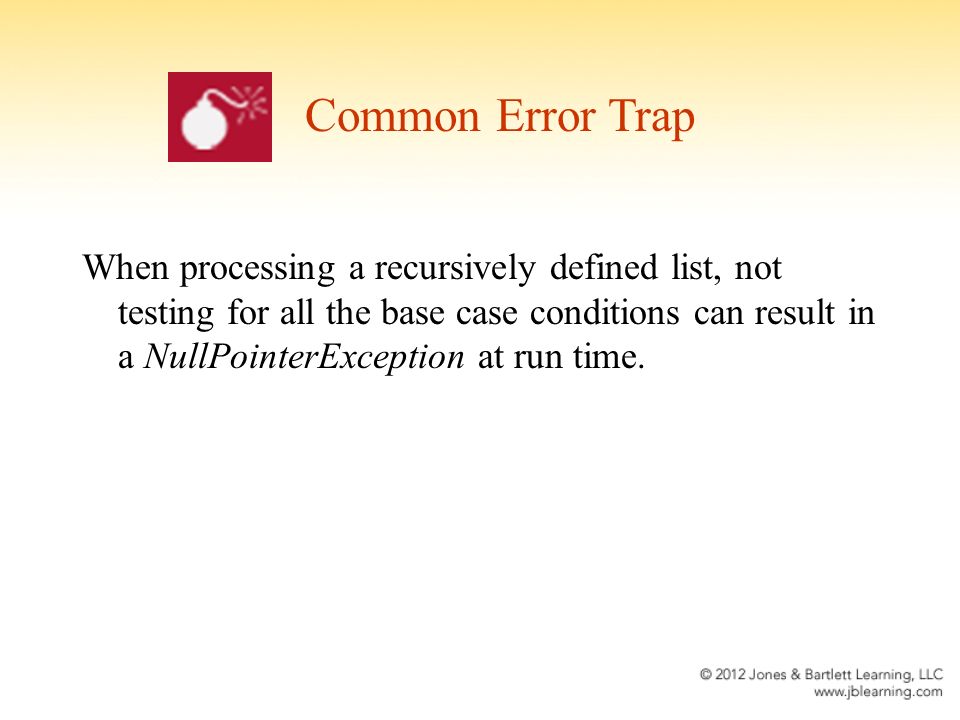 Common Error Trap

When processing a recursively defined list, not testing for all the base case conditions can result in a NullPointerException at run time.

© 2012 Jones & Bartlett Learning, LLC
www.jblearning.com